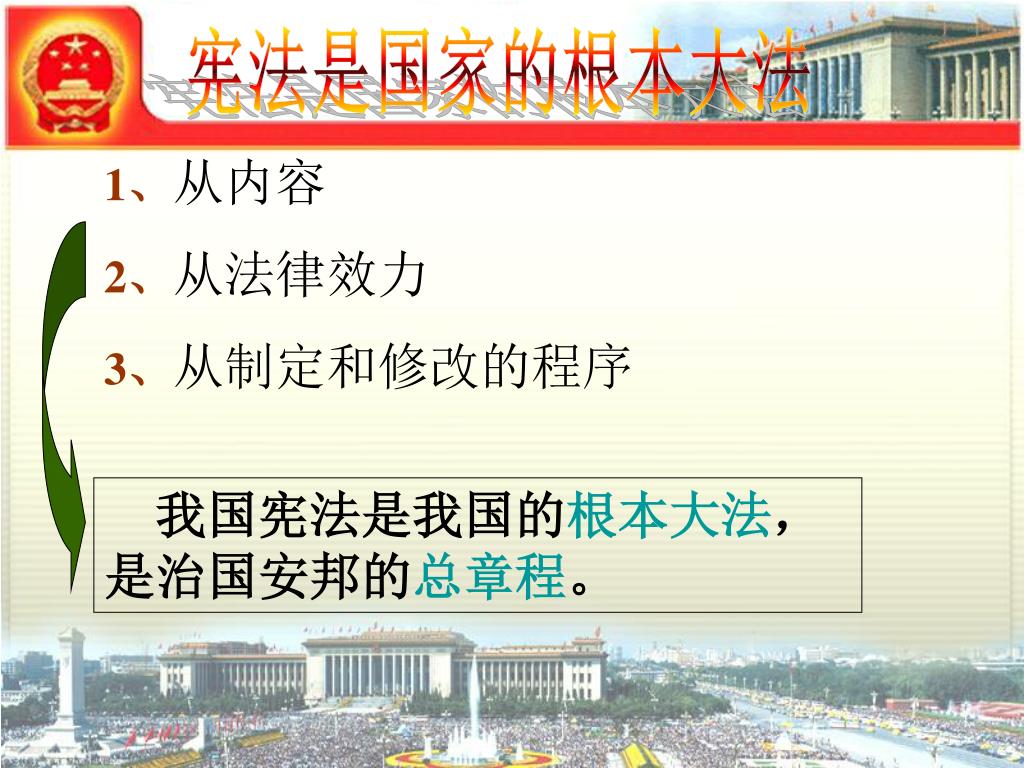 宪法是国家的根本大法

1、从内容

2、从法律效力

3、从制定和修改的程序

我国宪法是我国的根本大法，是治国安邦的总章程。